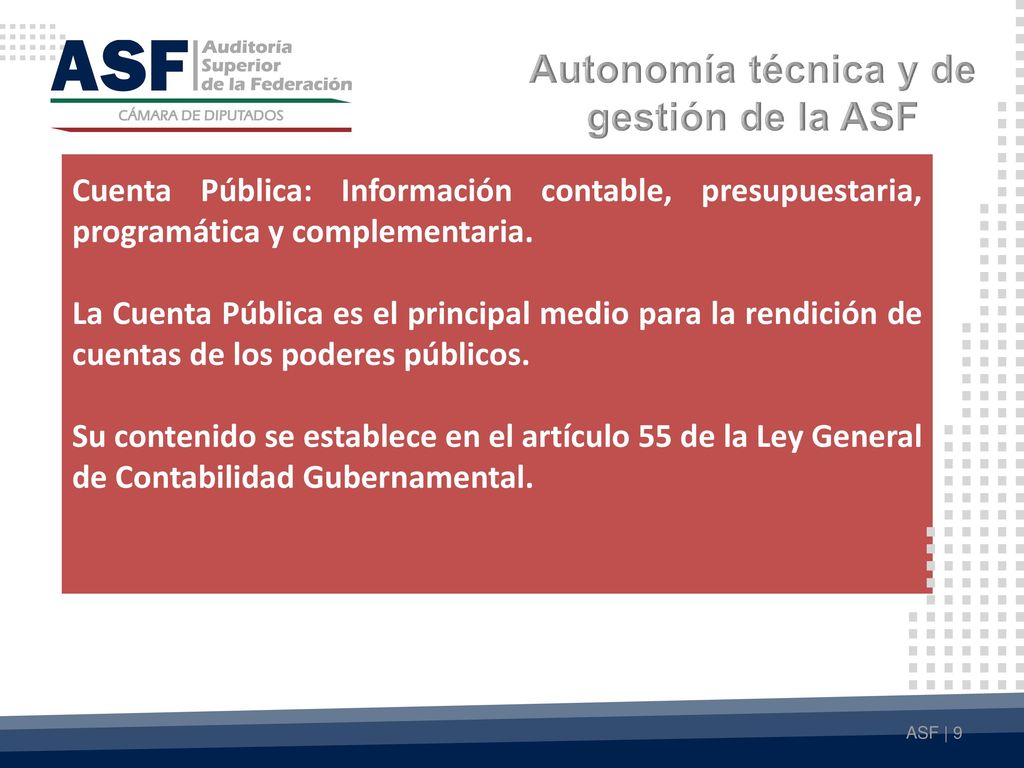 ASF Auditoría Superior de la Federación
CÁMARA DE DIPUTADOS

Autonomía técnica y de gestión de la ASF

Cuenta Pública: Información contable, presupuestaria, programática y complementaria.

La Cuenta Pública es el principal medio para la rendición de cuentas de los poderes públicos.

Su contenido se establece en el artículo 55 de la Ley General de Contabilidad Gubernamental.

ASF | 9